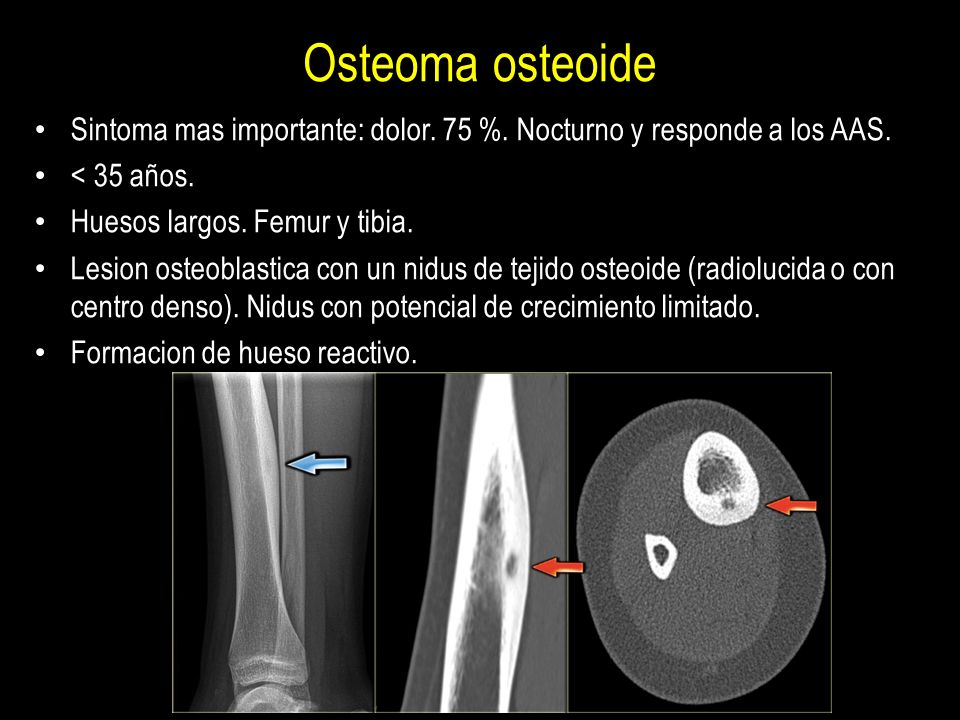 Osteoma osteoide

• Sintoma mas importante: dolor. 75 %. Nocturno y responde a los AAS.
• < 35 años.
• Huesos largos. Femur y tibia.
• Lesion osteoblastica con un nidus de tejido osteoide (radiolucida o con centro denso). Nidus con potencial de crecimiento limitado.
• Formacion de hueso reactivo.